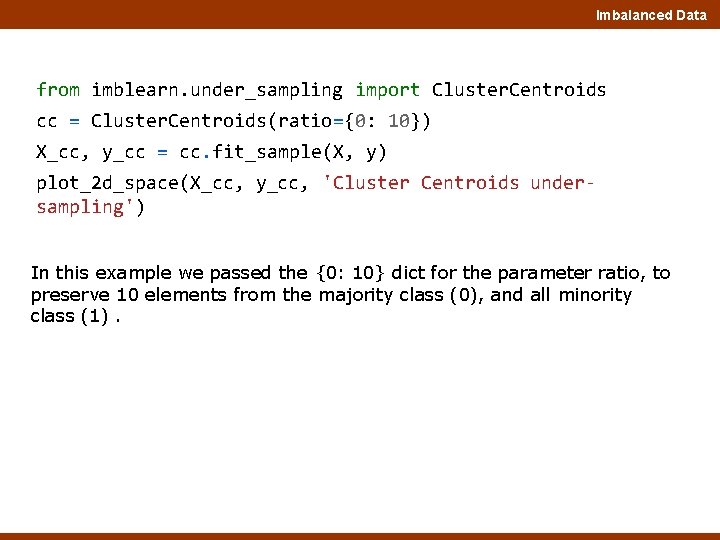 Imbalanced Data

from imblearn.under_sampling import ClusterCentroids
cc = ClusterCentroids(ratio={0: 10})
X_cc, y_cc = cc.fit_sample(X, y)
plot_2d_space(X_cc, y_cc, 'Cluster Centroids under-sampling')

In this example we passed the {0: 10} dict for the parameter ratio, to preserve 10 elements from the majority class (0), and all minority class (1) .